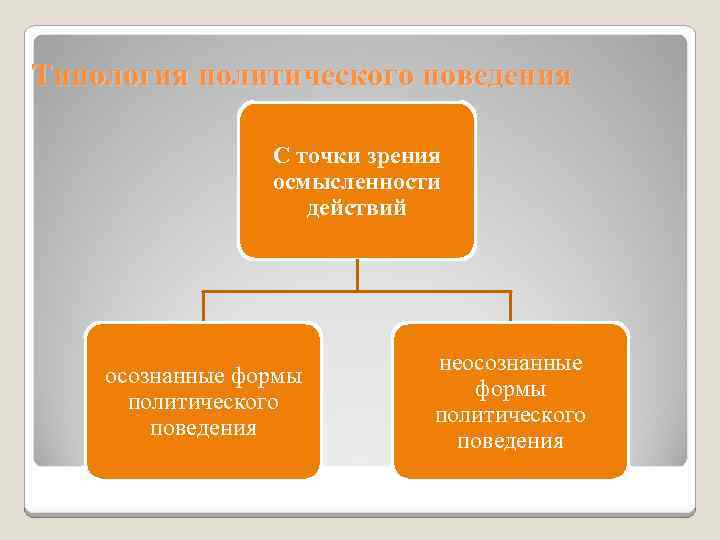 Типология политического поведения

С точки зрения осмысленности действий

осознанные формы политического поведения

неосознанные формы политического поведения